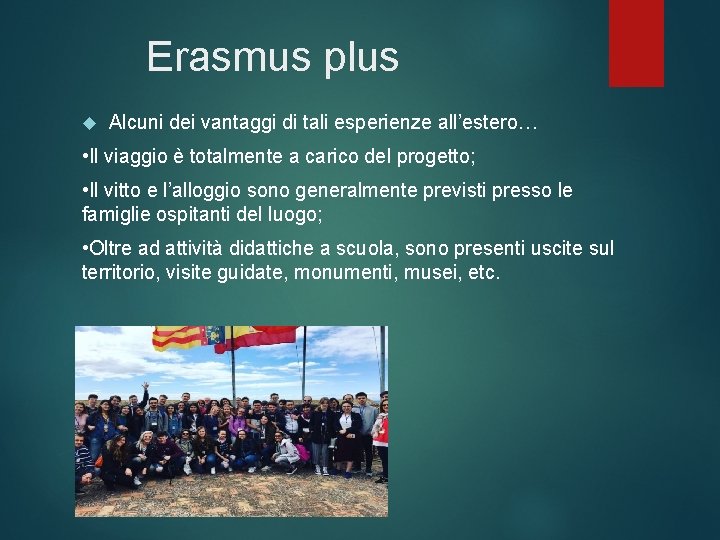 Erasmus plus

Alcuni dei vantaggi di tali esperienze all’estero…

•Il viaggio è totalmente a carico del progetto;

•Il vitto e l’alloggio sono generalmente previsti presso le famiglie ospitanti del luogo;

•Oltre ad attività didattiche a scuola, sono presenti uscite sul territorio, visite guidate, monumenti, musei, etc.